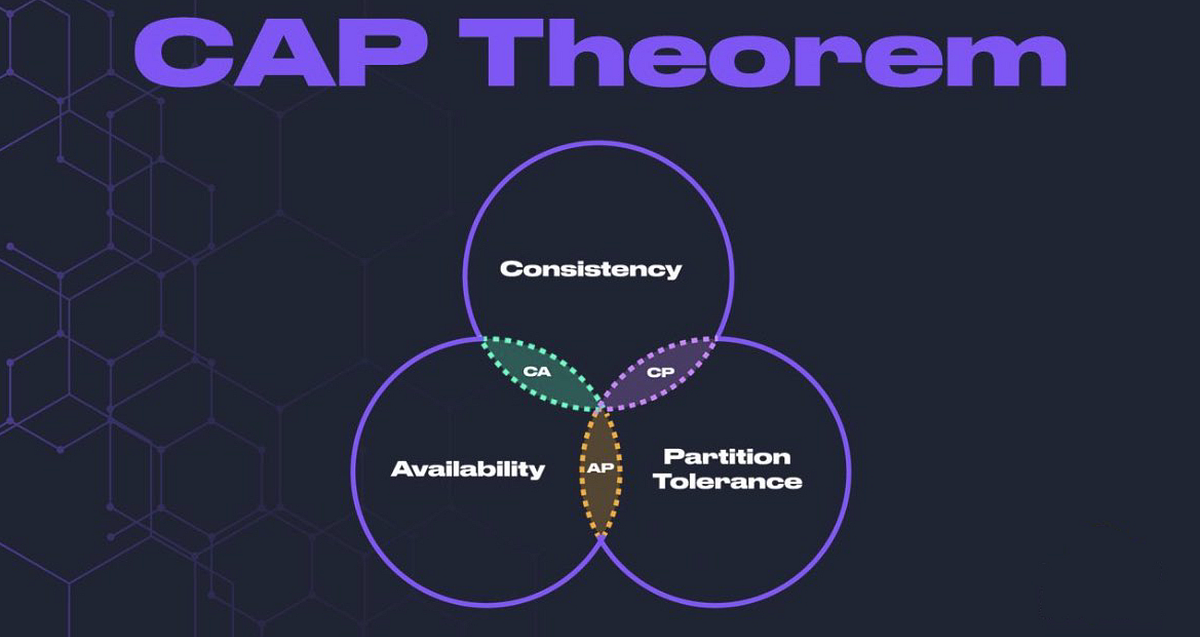 CAP Theorem

Consistency

CA

CP

Availability

AP

Partition Tolerance